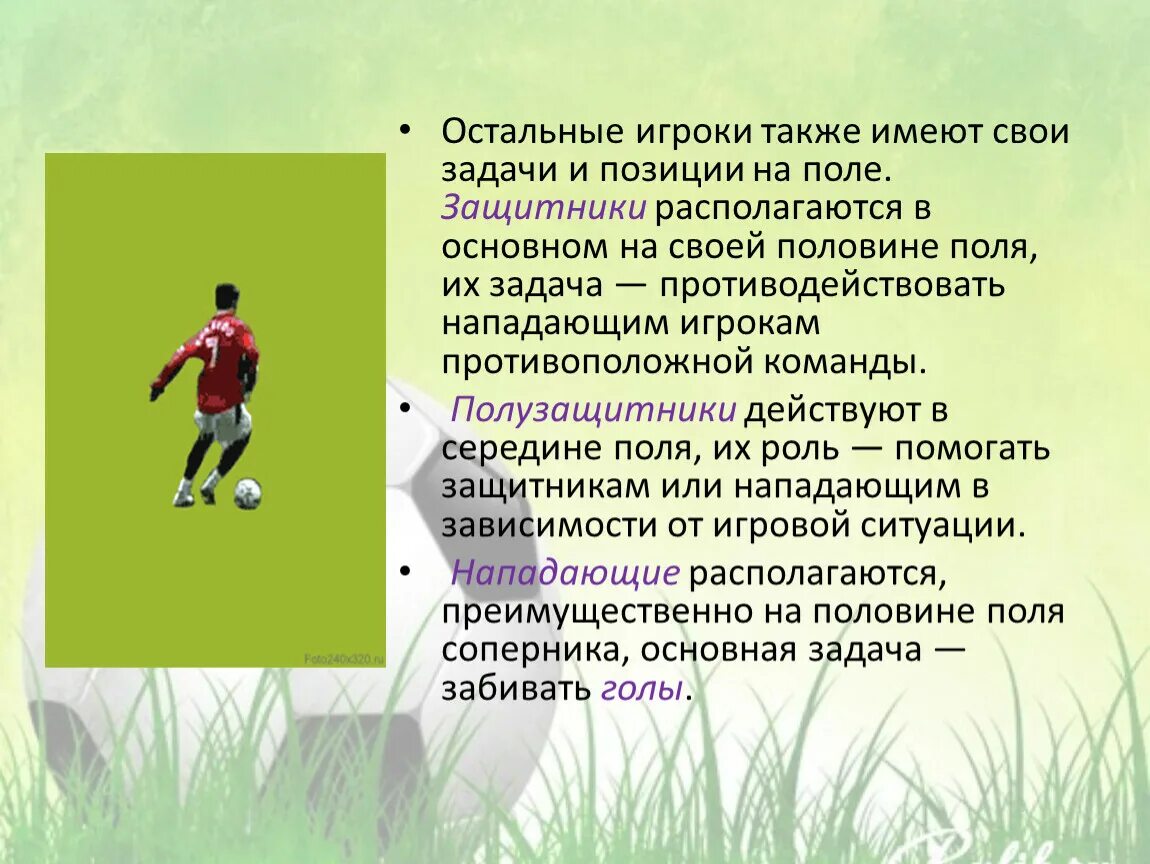 7

Foto240x320.ru

• Остальные игроки также имеют свои задачи и позиции на поле. Защитники располагаются в основном на своей половине поля, их задача — противодействовать нападающим игрокам противоположной команды.

• Полузащитники действуют в середине поля, их роль — помогать защитникам или нападающим в зависимости от игровой ситуации.

• Нападающие располагаются, преимущественно на половине поля соперника, основная задача — забивать голы.